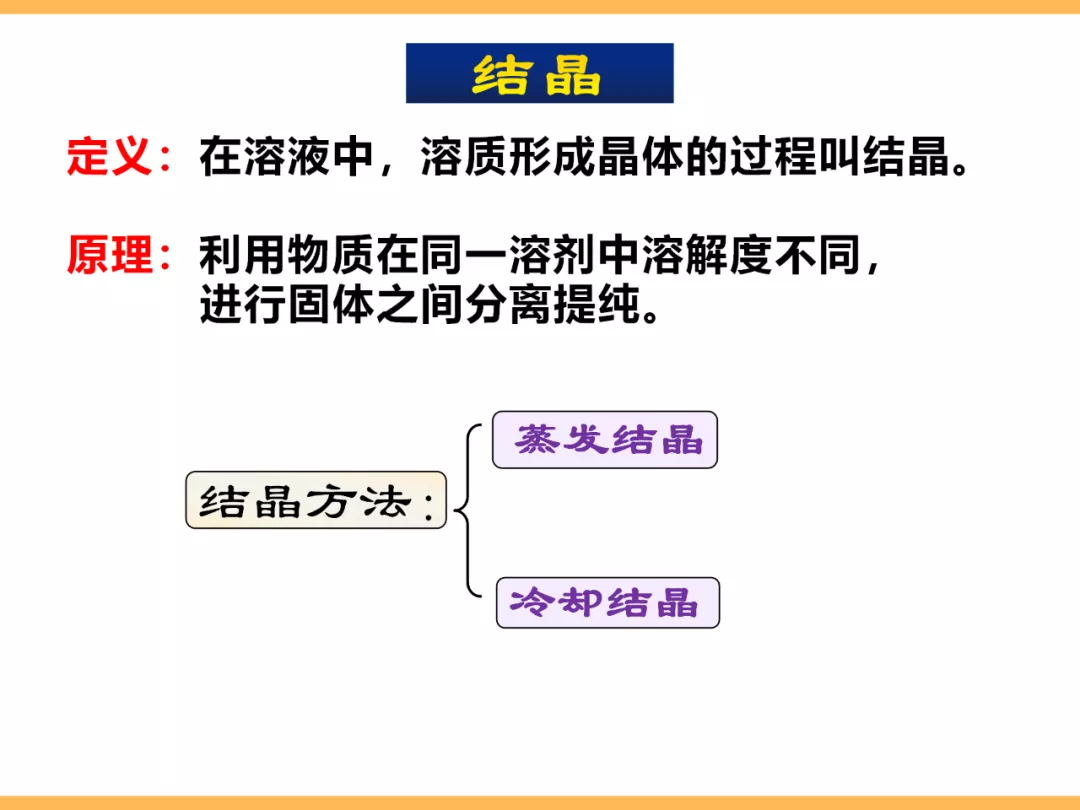 结晶

定义：在溶液中，溶质形成晶体的过程叫结晶。

原理：利用物质在同一溶剂中溶解度不同，进行固体之间分离提纯。

结晶方法：

蒸发结晶

冷却结晶